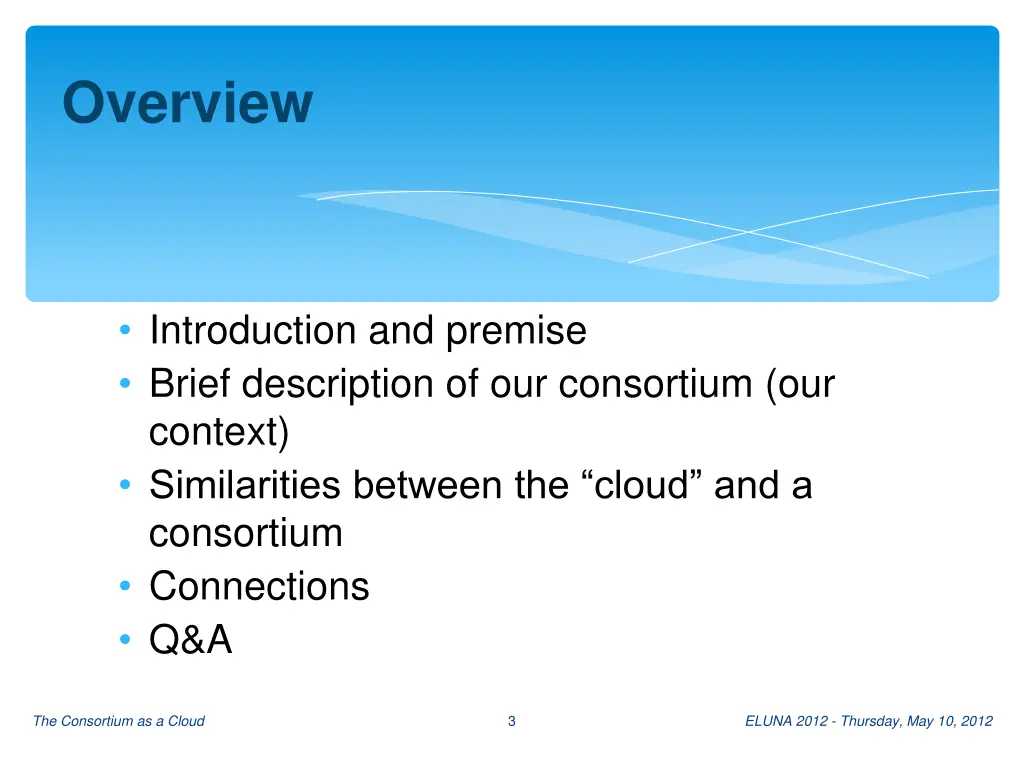 Overview

• Introduction and premise
• Brief description of our consortium (our context)
• Similarities between the “cloud” and a consortium
• Connections
• Q&A

The Consortium as a Cloud

3

ELUNA 2012 - Thursday, May 10, 2012